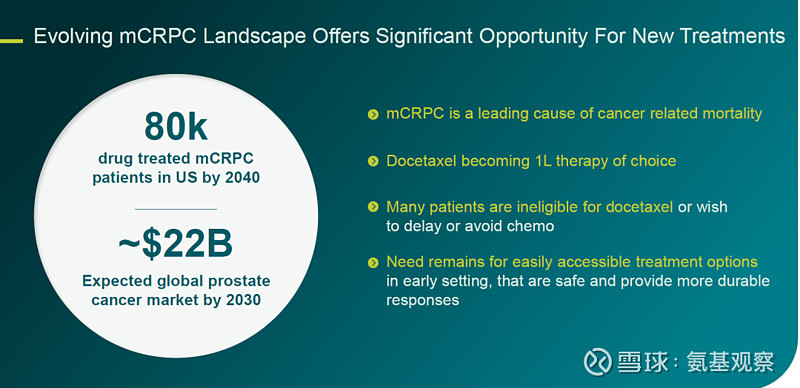 Evolving mCRPC Landscape Offers Significant Opportunity For New Treatments

80k
drug treated mCRPC patients in US by 2040

~$22B
Expected global prostate cancer market by 2030

mCRPC is a leading cause of cancer related mortality

Docetaxel becoming 1L therapy of choice

Many patients are ineligible for docetaxel or wish to delay or avoid chemo

Need remains for easily accessible treatment options in early setting, that are safe and provide more durable responses

雪球：氨基观察